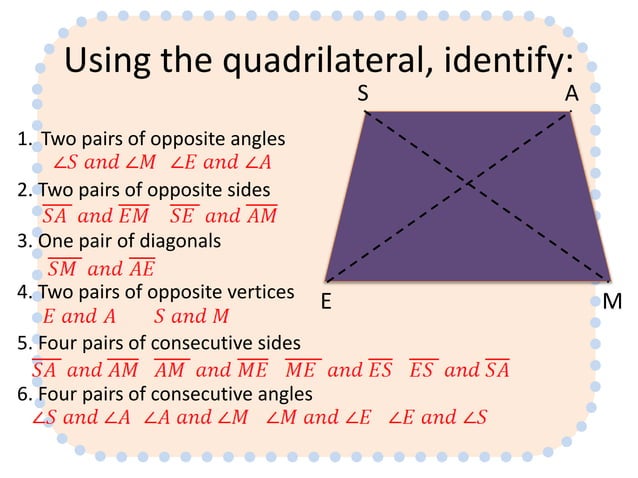 Using the quadrilateral, identify:

S A E M

1. Two pairs of opposite angles
$\angle S$ and $\angle M$ $\angle E$ and $\angle A$

2. Two pairs of opposite sides
$\overline{SA}$ and $\overline{EM}$ $\overline{SE}$ and $\overline{AM}$

3. One pair of diagonals
$\overline{SM}$ and $\overline{AE}$

4. Two pairs of opposite vertices
$E$ and $A$ $S$ and $M$

5. Four pairs of consecutive sides
$\overline{SA}$ and $\overline{AM}$ $\overline{AM}$ and $\overline{ME}$ $\overline{ME}$ and $\overline{ES}$ $\overline{ES}$ and $\overline{SA}$

6. Four pairs of consecutive angles
$\angle S$ and $\angle A$ $\angle A$ and $\angle M$ $\angle M$ and $\angle E$ $\angle E$ and $\angle S$